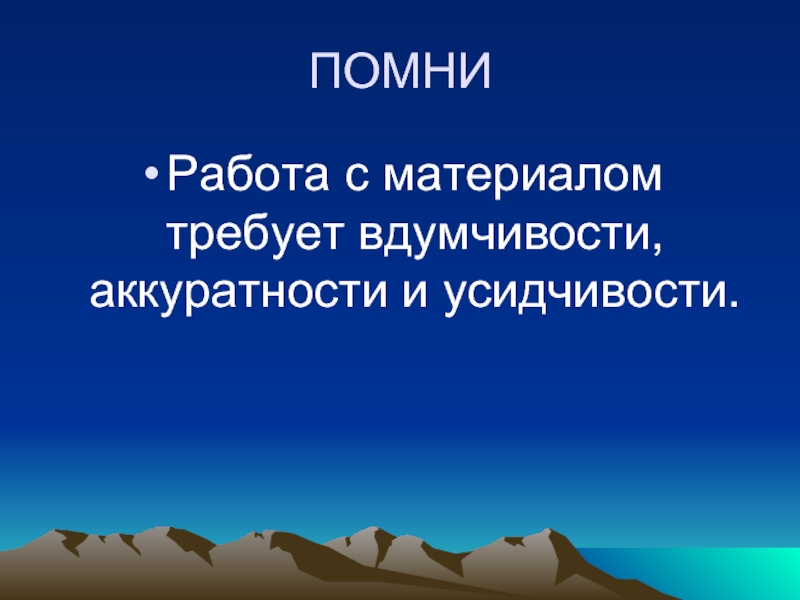 ПОМНИ

• Работа с материалом требует вдумчивости, аккуратности и усидчивости.